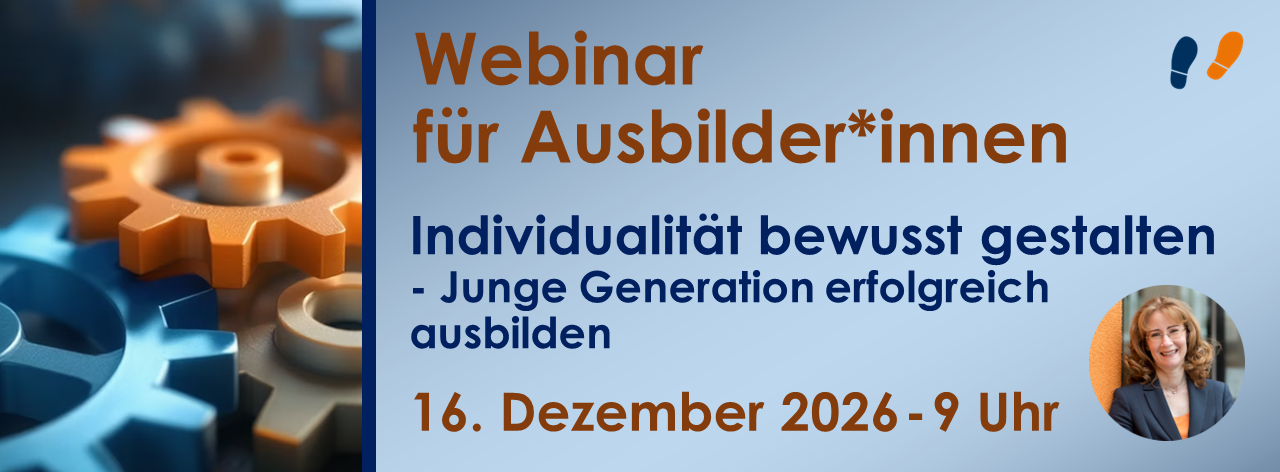 Webinar
für Ausbilder*innen

Individualität bewusst gestalten
- Junge Generation erfolgreich ausbilden

16. Dezember 2026 - 9 Uhr